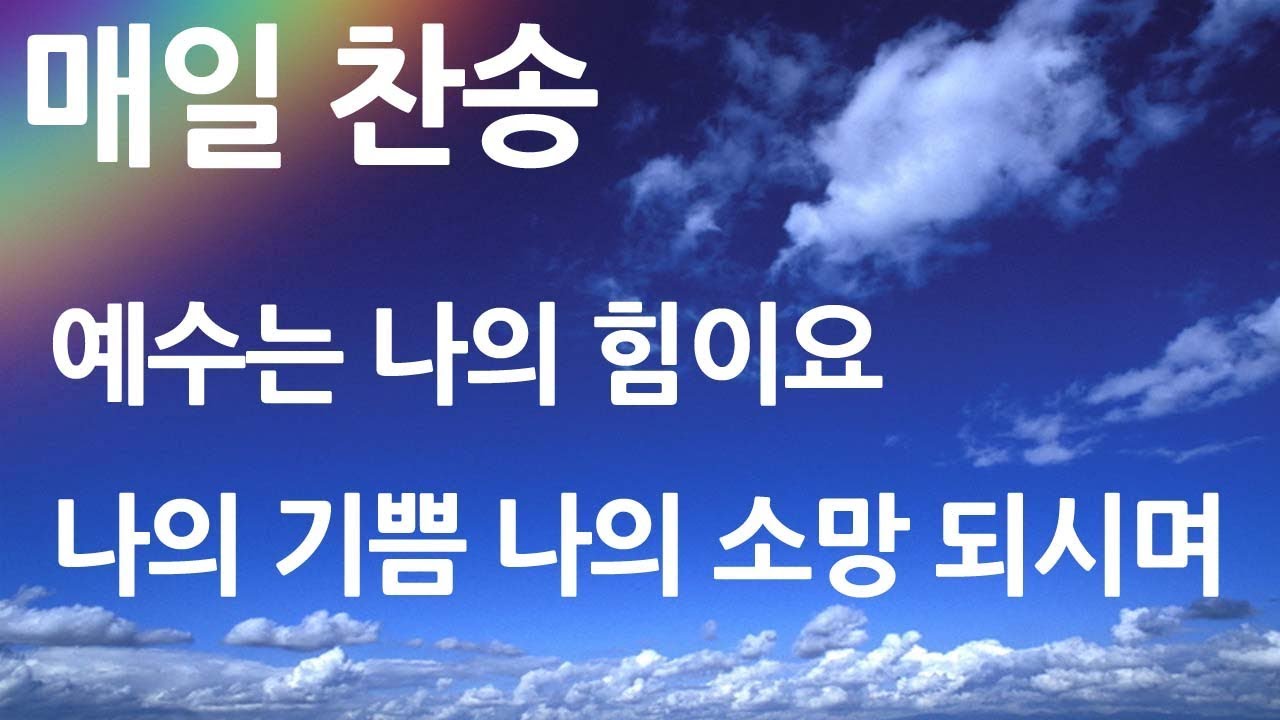 매일 찬송

예수는 나의 힘이요

나의 기쁨 나의 소망 되시며